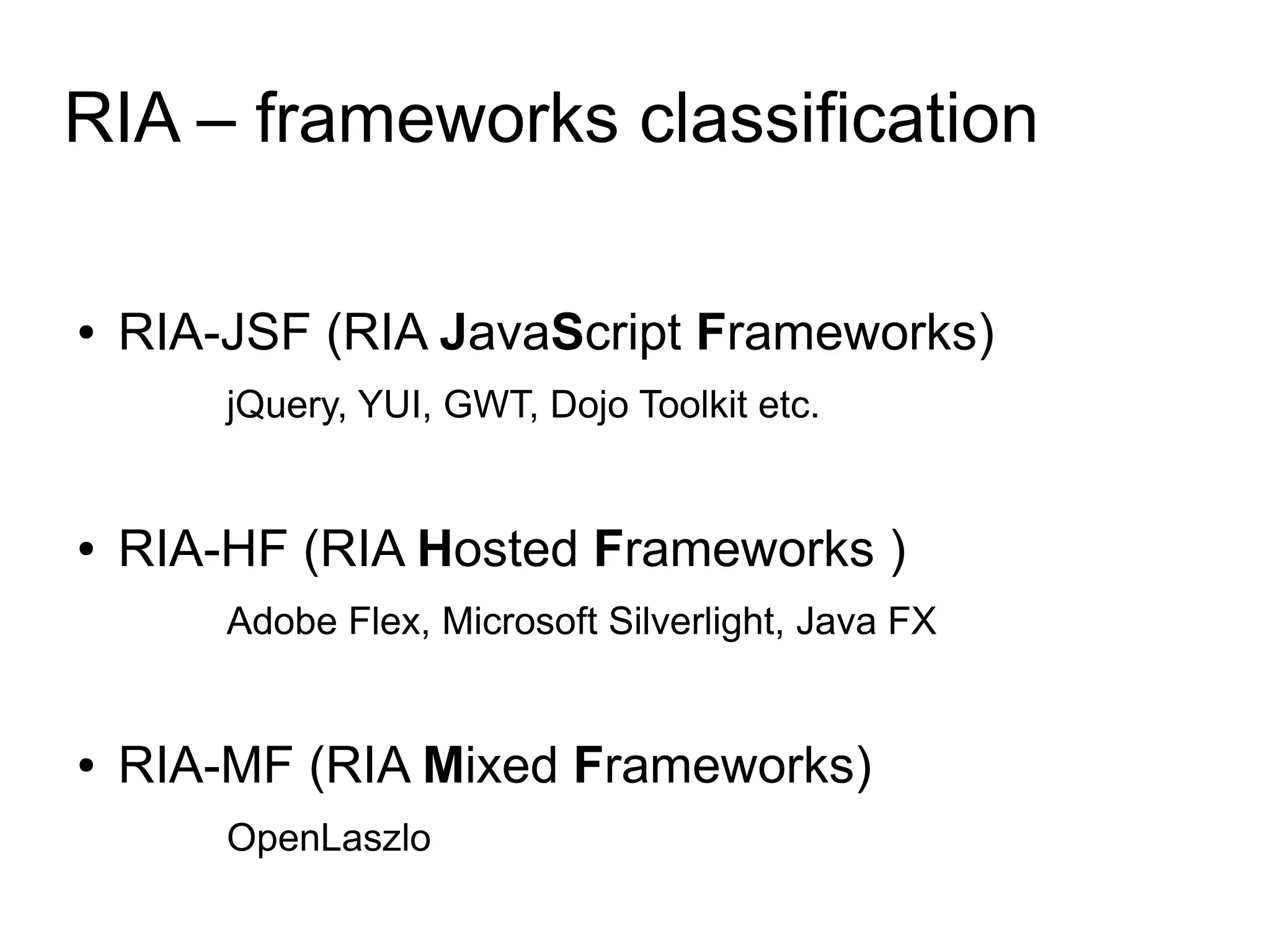 RIA – frameworks classification

• RIA-JSF (RIA JavaScript Frameworks)

jQuery, YUI, GWT, Dojo Toolkit etc.

• RIA-HF (RIA Hosted Frameworks )

Adobe Flex, Microsoft Silverlight, Java FX

• RIA-MF (RIA Mixed Frameworks)

OpenLaszlo